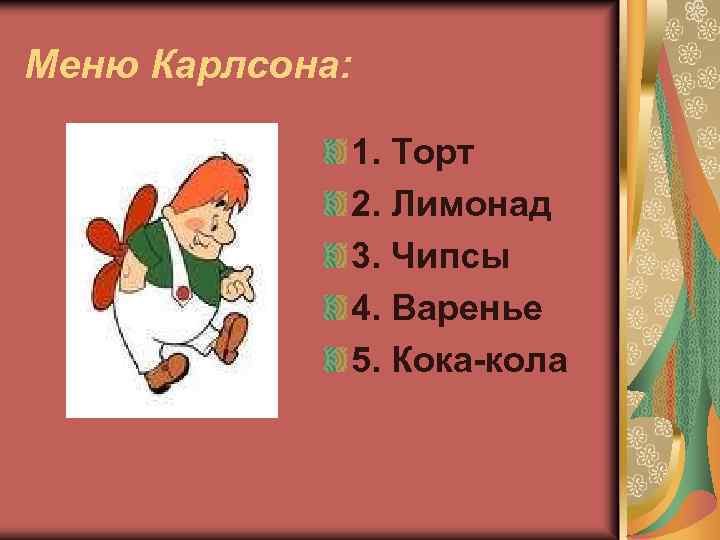 Меню Карлсона:

1. Торт
2. Лимонад
3. Чипсы
4. Варенье
5. Кока-кола